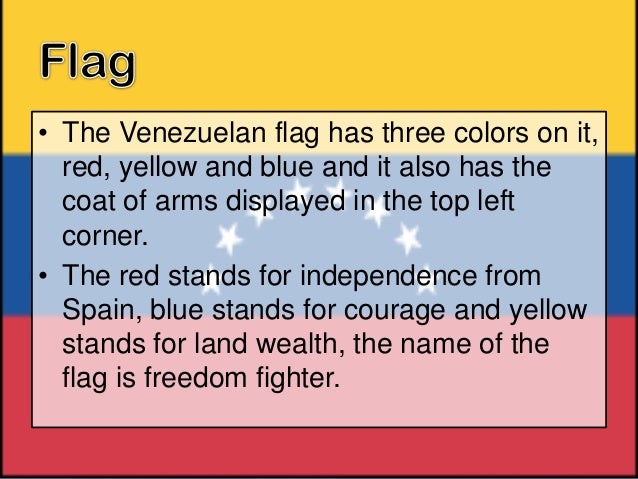 Flag

• The Venezuelan flag has three colors on it, red, yellow and blue and it also has the coat of arms displayed in the top left corner.

• The red stands for independence from Spain, blue stands for courage and yellow stands for land wealth, the name of the flag is freedom fighter.